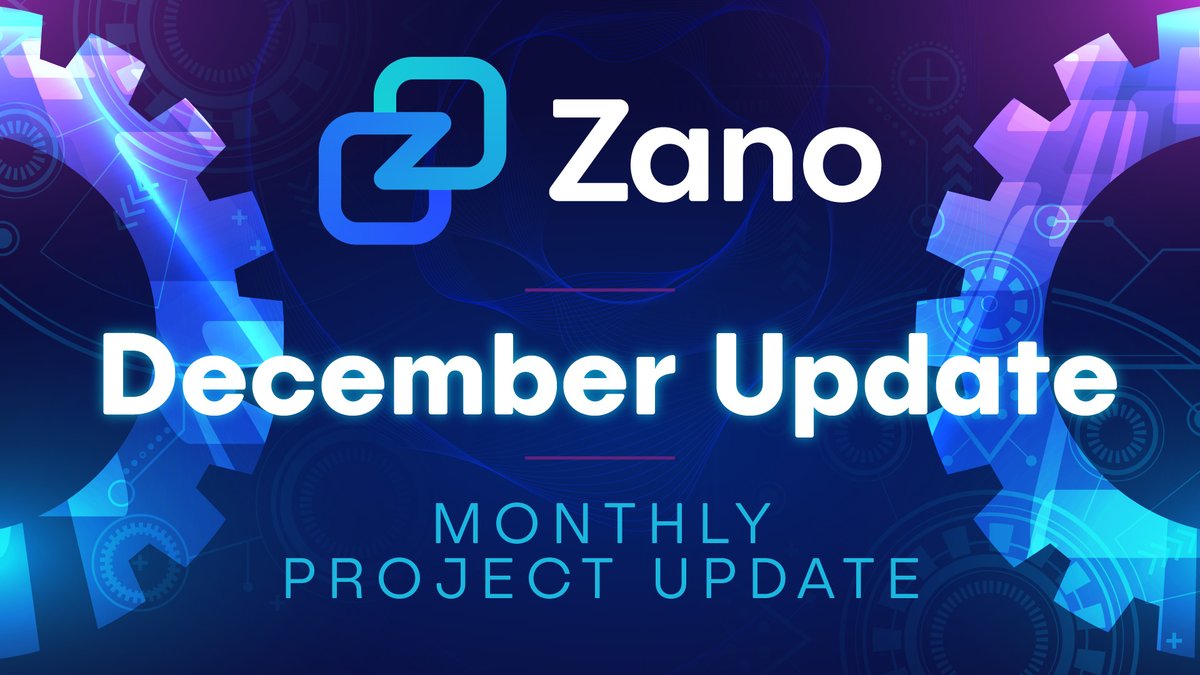 Zano

December Update

MONTHLY
PROJECT UPDATE